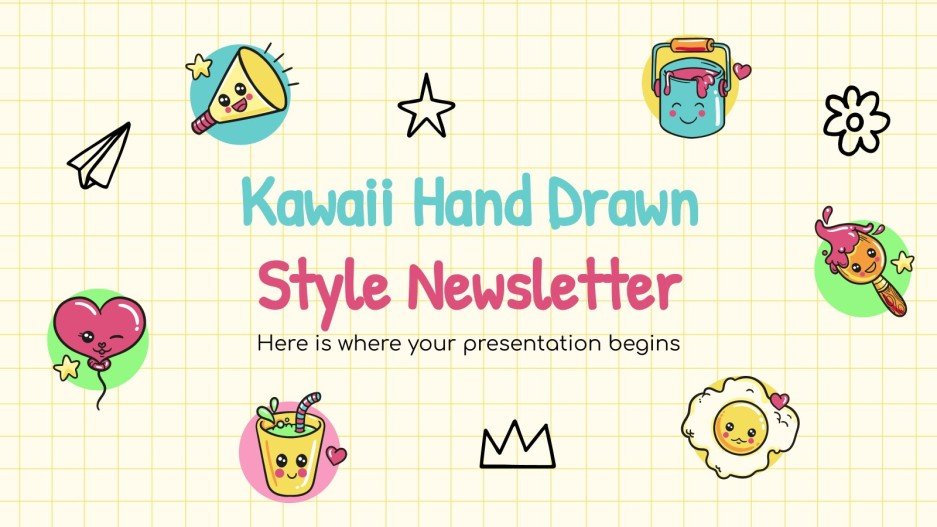 Kawaii Hand Drawn Style Newsletter

Here is where your presentation begins